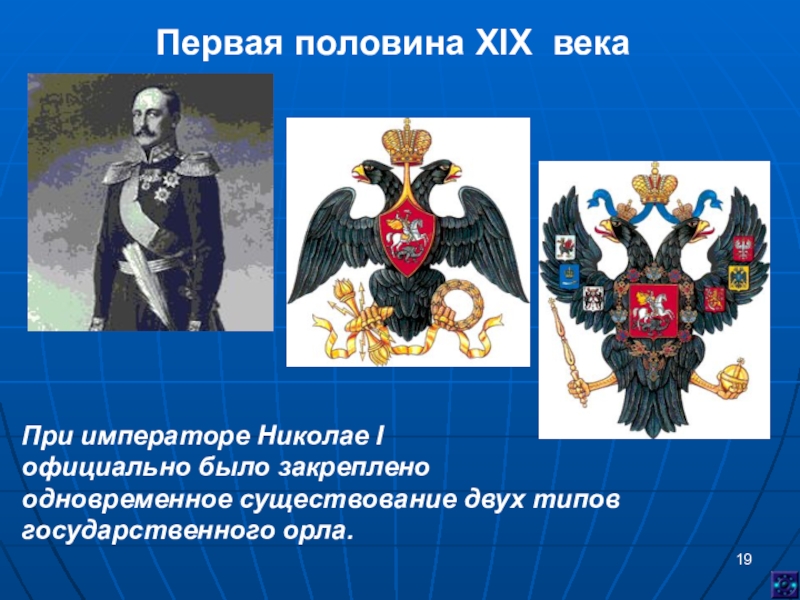 Первая половина XIX века

При императоре Николае I официально было закреплено одновременное существование двух типов государственного орла.

19